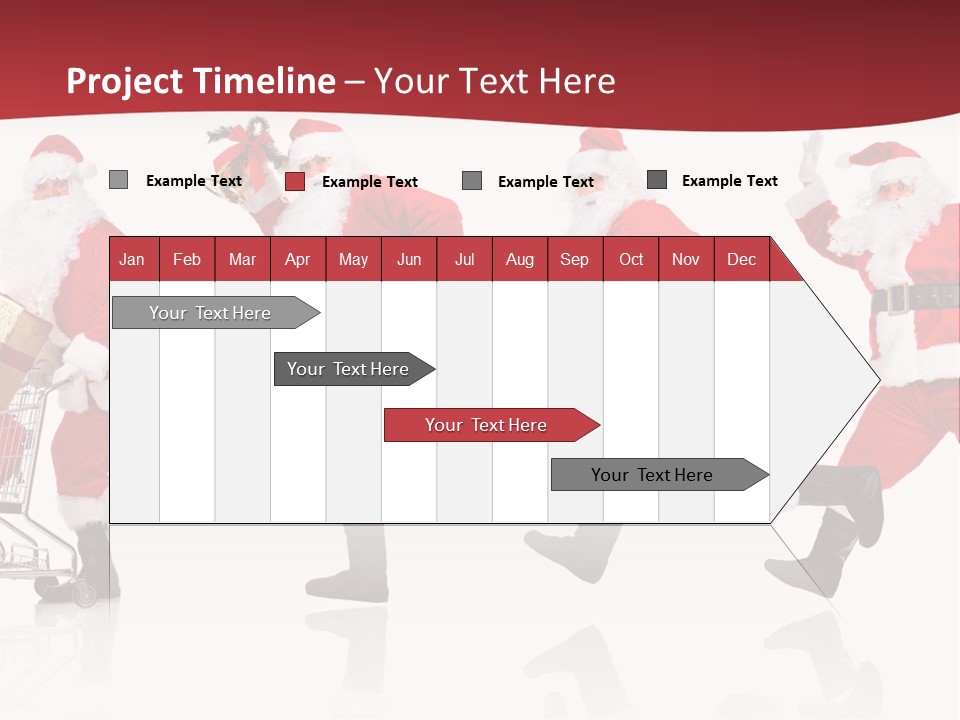 Project Timeline – Your Text Here

Example Text
Example Text
Example Text
Example Text

| Jan | Feb | Mar | Apr | May | Jun | Jul | Aug | Sep | Oct | Nov | Dec |
|---|---|---|---|---|---|---|---|---|---|---|---|

Your Text Here
Your Text Here
Your Text Here
Your Text Here